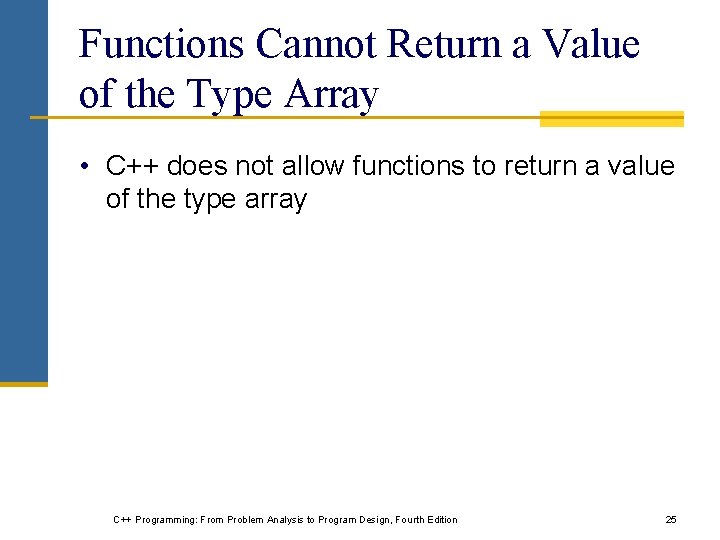 Functions Cannot Return a Value of the Type Array

• C++ does not allow functions to return a value of the type array

C++ Programming: From Problem Analysis to Program Design, Fourth Edition

25